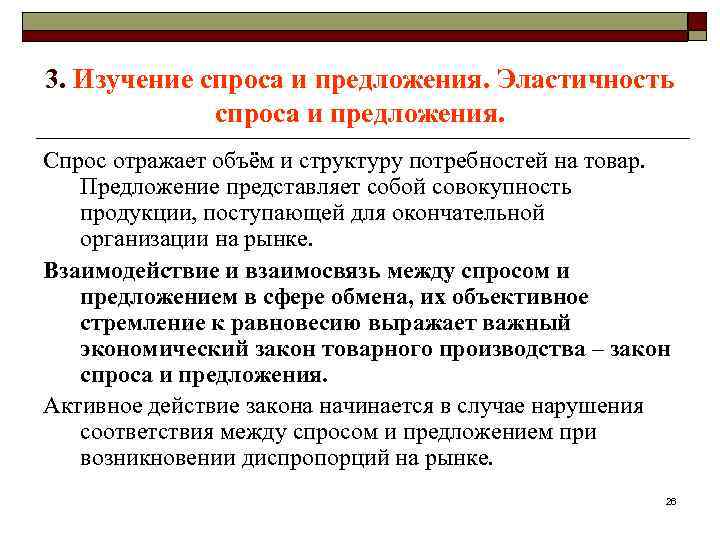 3. Изучение спроса и предложения. Эластичность спроса и предложения.

Спрос отражает объём и структуру потребностей на товар. Предложение представляет собой совокупность продукции, поступающей для окончательной организации на рынке.

Взаимодействие и взаимосвязь между спросом и предложением в сфере обмена, их объективное стремление к равновесию выражает важный экономический закон товарного производства – закон спроса и предложения.

Активное действие закона начинается в случае нарушения соответствия между спросом и предложением при возникновении диспропорций на рынке.

26